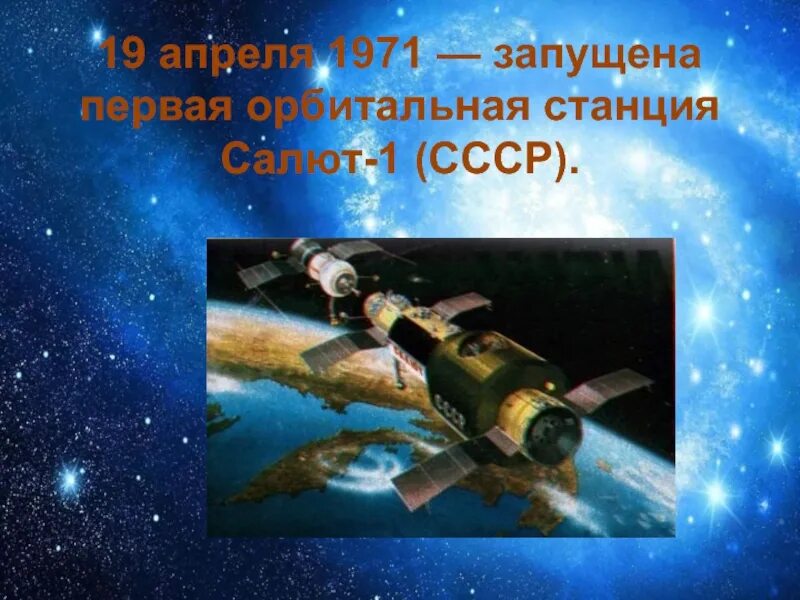 19 апреля 1971 — запущена первая орбитальная станция Салют-1 (СССР).